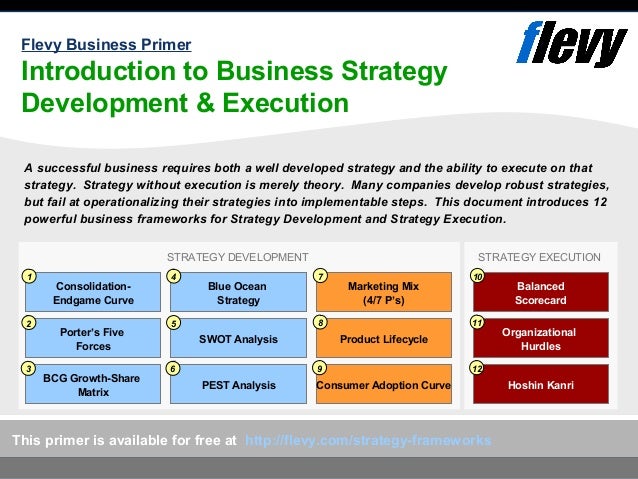 Flevy Business Primer

flevy

Introduction to Business Strategy Development & Execution

A successful business requires both a well developed strategy and the ability to execute on that strategy. Strategy without execution is merely theory. Many companies develop robust strategies, but fail at operationalizing their strategies into implementable steps. This document introduces 12 powerful business frameworks for Strategy Development and Strategy Execution.

STRATEGY DEVELOPMENT

1 Consolidation-Endgame Curve

2 Porter's Five Forces

3 BCG Growth-Share Matrix

4 Blue Ocean Strategy

5 SWOT Analysis

6 PEST Analysis

7 Marketing Mix (4/7 P's)

8 Product Lifecycle

9 Consumer Adoption Curve

STRATEGY EXECUTION

10 Balanced Scorecard

11 Organizational Hurdles

12 Hoshin Kanri

This primer is available for free at http://flevy.com/strategy-frameworks